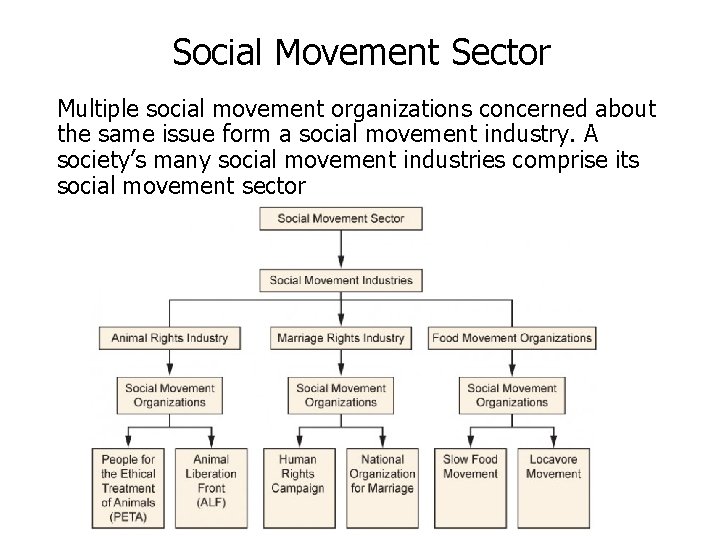 Social Movement Sector

Multiple social movement organizations concerned about the same issue form a social movement industry. A society's many social movement industries comprise its social movement sector

Social Movement Sector

Social Movement Industries

Animal Rights Industry

Marriage Rights Industry

Food Movement Organizations

Social Movement Organizations

Social Movement Organizations

Social Movement Organizations

People for the Ethical Treatment of Animals (PETA)

Animal Liberation Front (ALF)

Human Rights Campaign

National Organization for Marriage

Slow Food Movement

Locavore Movement